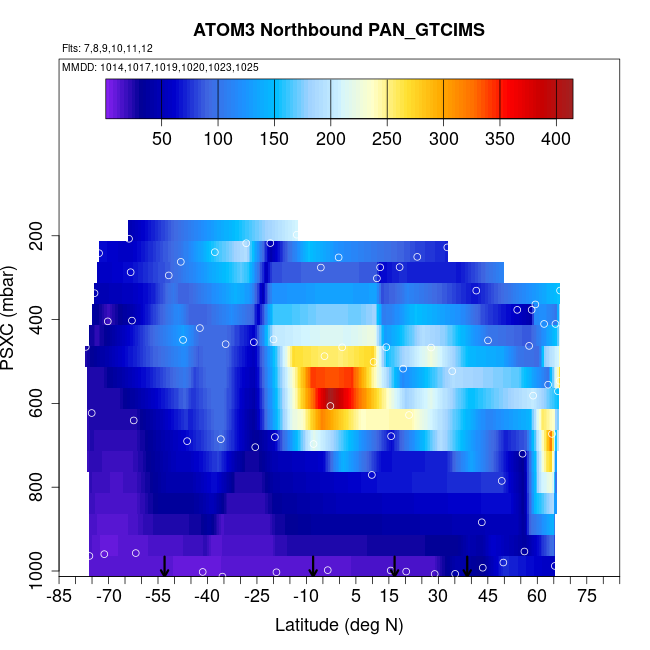 ATOM3 Northbound PAN_GTCIMS

Flts: 7,8,9,10,11,12

MMDD: 1014,1017,1019,1020,1023,1025

50 100 150 200 250 300 350 400

PSXC (mbar)

200
400
600
800
1000

-85 -70 -55 -40 -25 -10 5 15 30 45 60 75

Latitude (deg N)